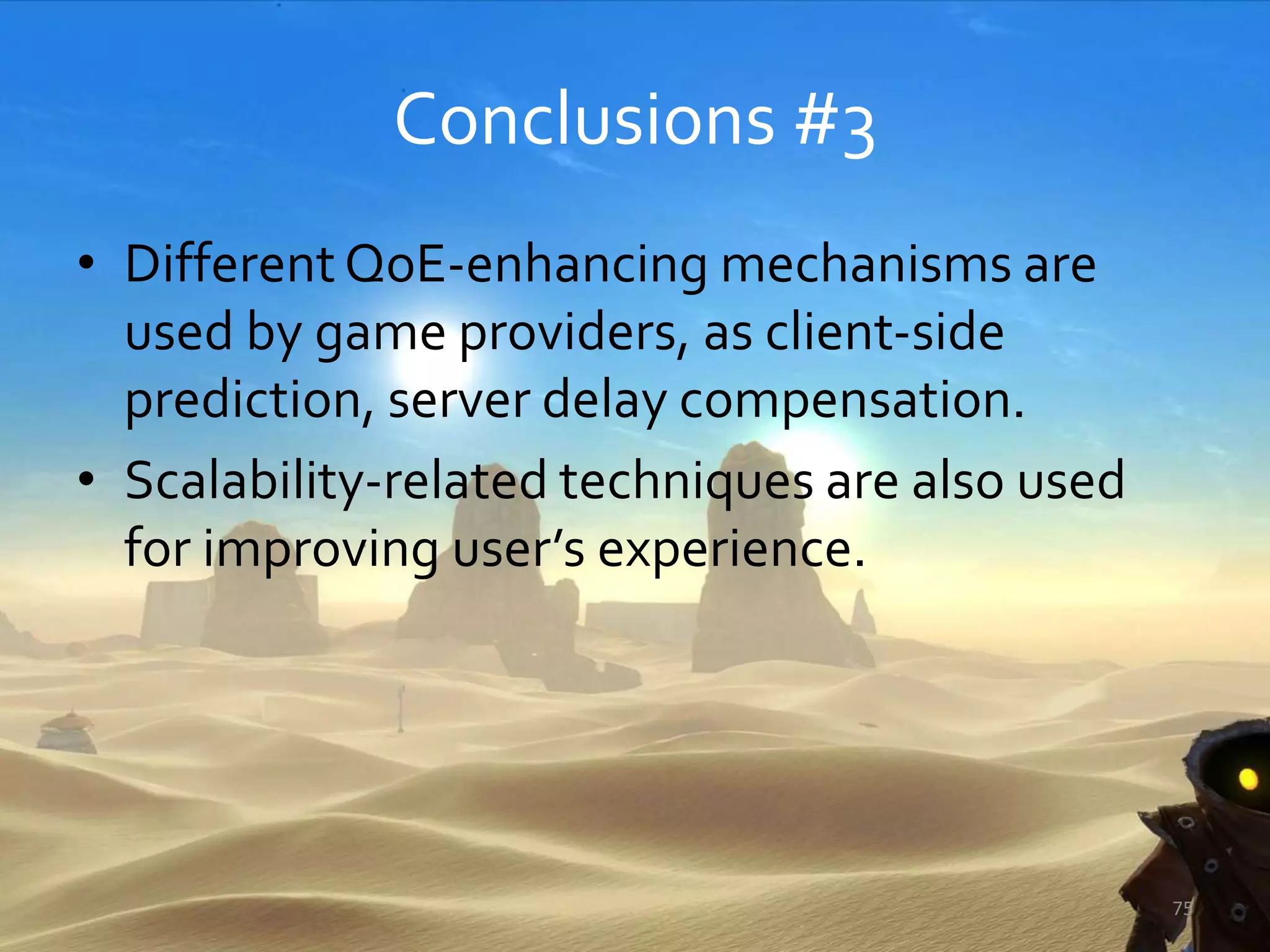 Conclusions #3

• Different QoE-enhancing mechanisms are used by game providers, as client-side prediction, server delay compensation.
• Scalability-related techniques are also used for improving user's experience.

75